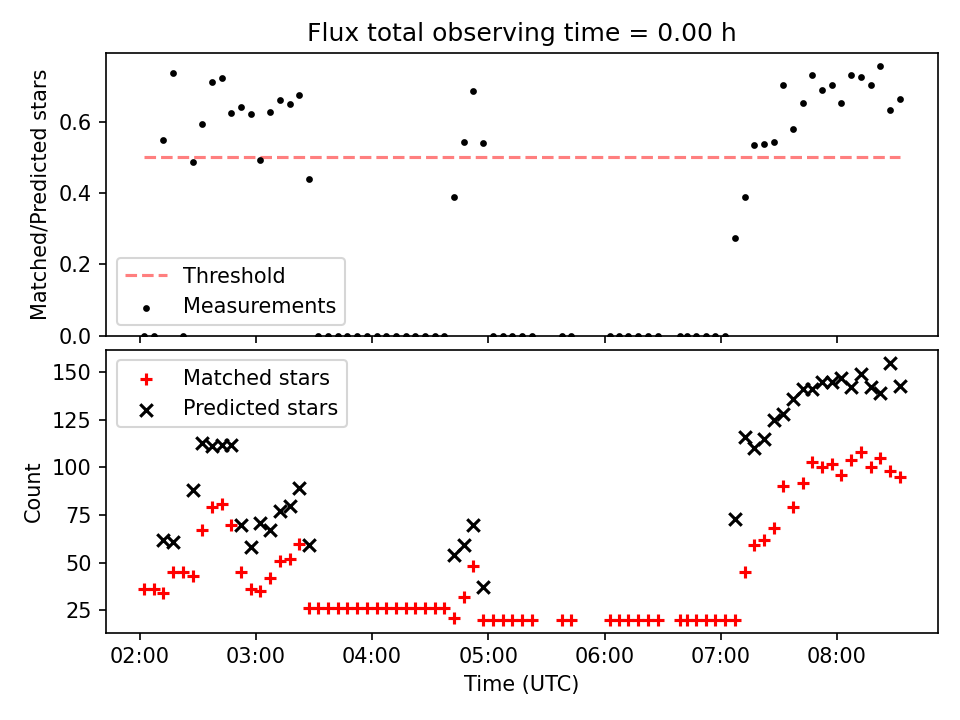 Flux total observing time = 0.00 h

Matched/Predicted stars

0.6
0.4
0.2
0.0

Threshold
Measurements

Count

150
125
100
75
50
25

Matched stars
Predicted stars

02:00
03:00
04:00
05:00
06:00
07:00
08:00

Time (UTC)